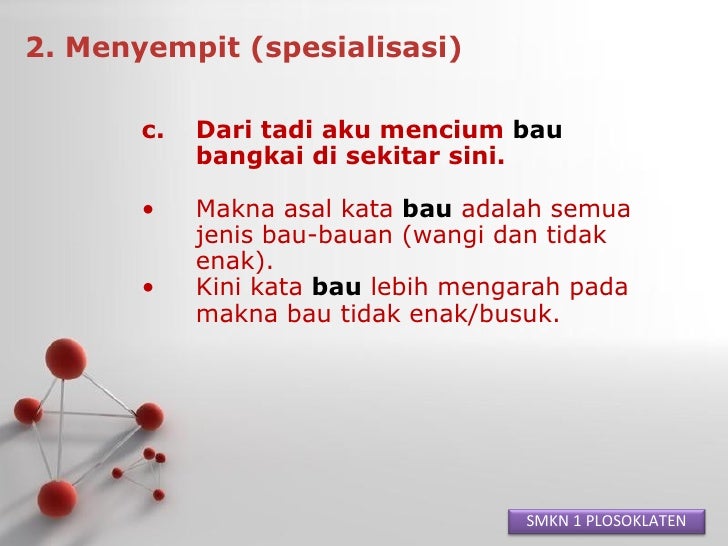 2. Menyempit (spesialisasi)

c. Dari tadi aku mencium bau bangkai di sekitar sini.

• Makna asal kata bau adalah semua jenis bau-bauan (wangi dan tidak enak).
• Kini kata bau lebih mengarah pada makna bau tidak enak/busuk.

SMKN 1 PLOSOKLATEN